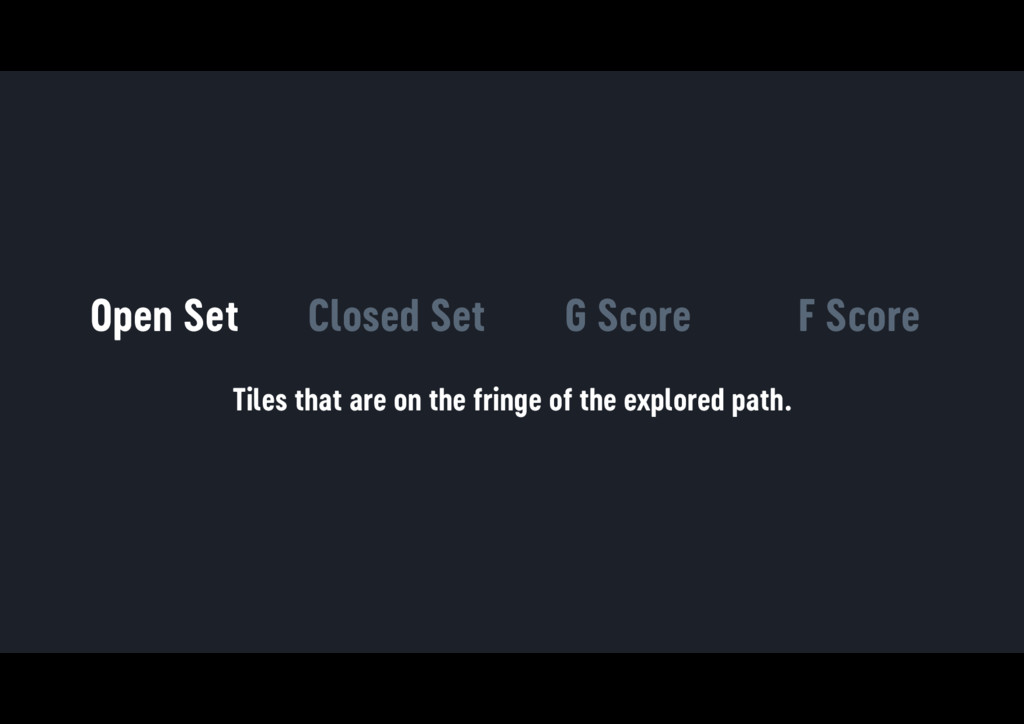 Open Set Closed Set G Score F Score

Tiles that are on the fringe of the explored path.